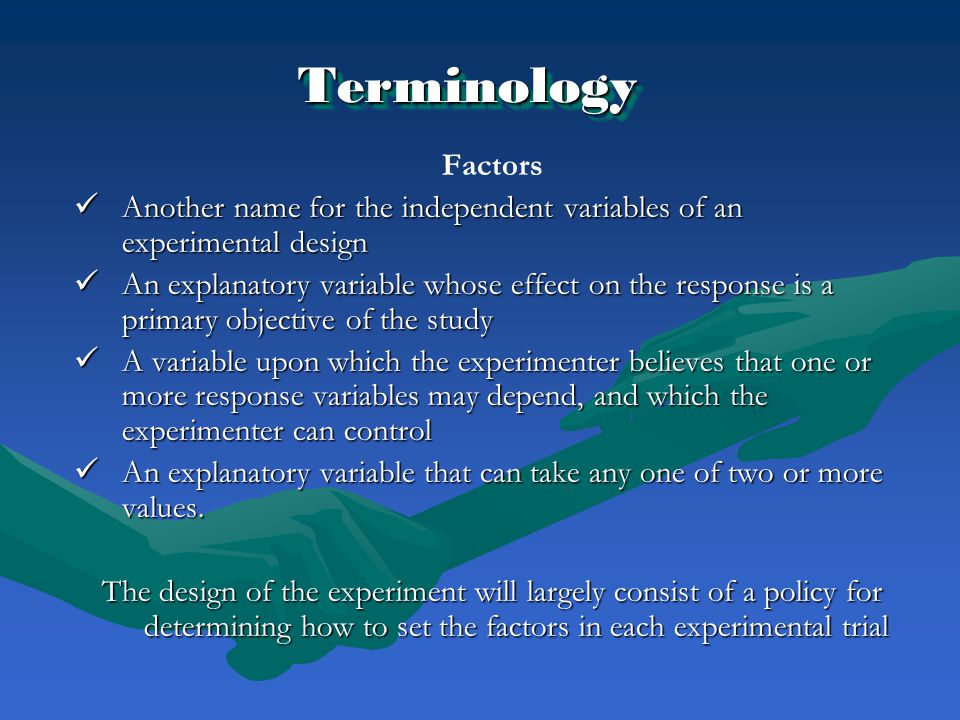 Terminology

Factors

✓ Another name for the independent variables of an experimental design

✓ An explanatory variable whose effect on the response is a primary objective of the study

✓ A variable upon which the experimenter believes that one or more response variables may depend, and which the experimenter can control

✓ An explanatory variable that can take any one of two or more values.

The design of the experiment will largely consist of a policy for determining how to set the factors in each experimental trial